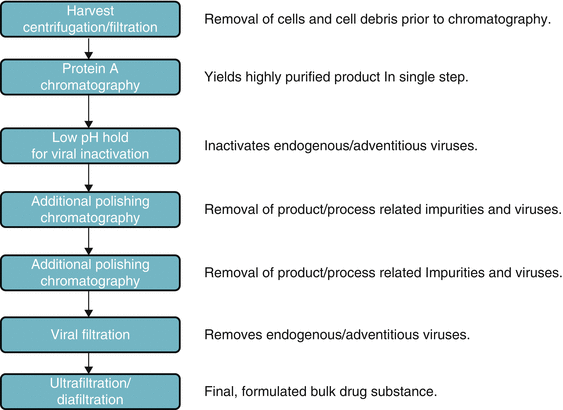 Harvest centrifugation/filtration

Removal of cells and cell debris prior to chromatography.

Protein A chromatography

Yields highly purified product In single step.

Low pH hold for viral inactivation

Inactivates endogenous/adventitious viruses.

Additional polishing chromatography

Removal of product/process related impurities and viruses.

Additional polishing chromatography

Removal of product/process related Impurities and viruses.

Viral filtration

Removes endogenous/adventitious viruses.

Ultrafiltration/ diafiltration

Final, formulated bulk drug substance.